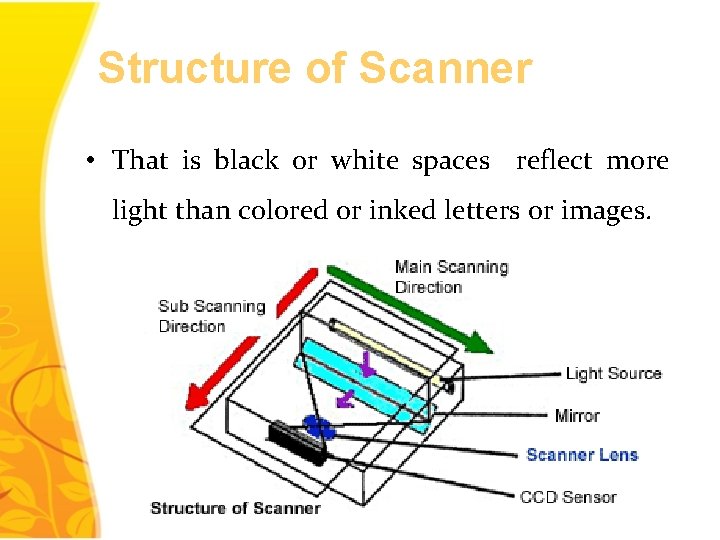 Structure of Scanner

• That is black or white spaces reflect more light than colored or inked letters or images.

Main Scanning Direction

Sub Scanning Direction

Light Source

Mirror

Scanner Lens

CCD Sensor

Structure of Scanner